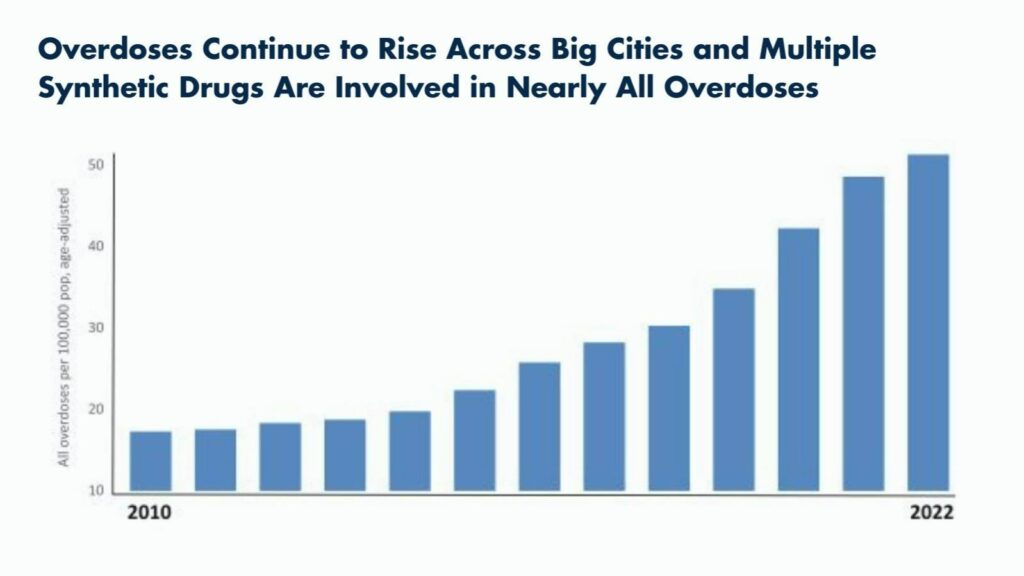 Overdoses Continue to Rise Across Big Cities and Multiple Synthetic Drugs Are Involved in Nearly All Overdoses

All overdoses per 100,000 pop, age-adjusted

50
40
30
20
10

2010
2022